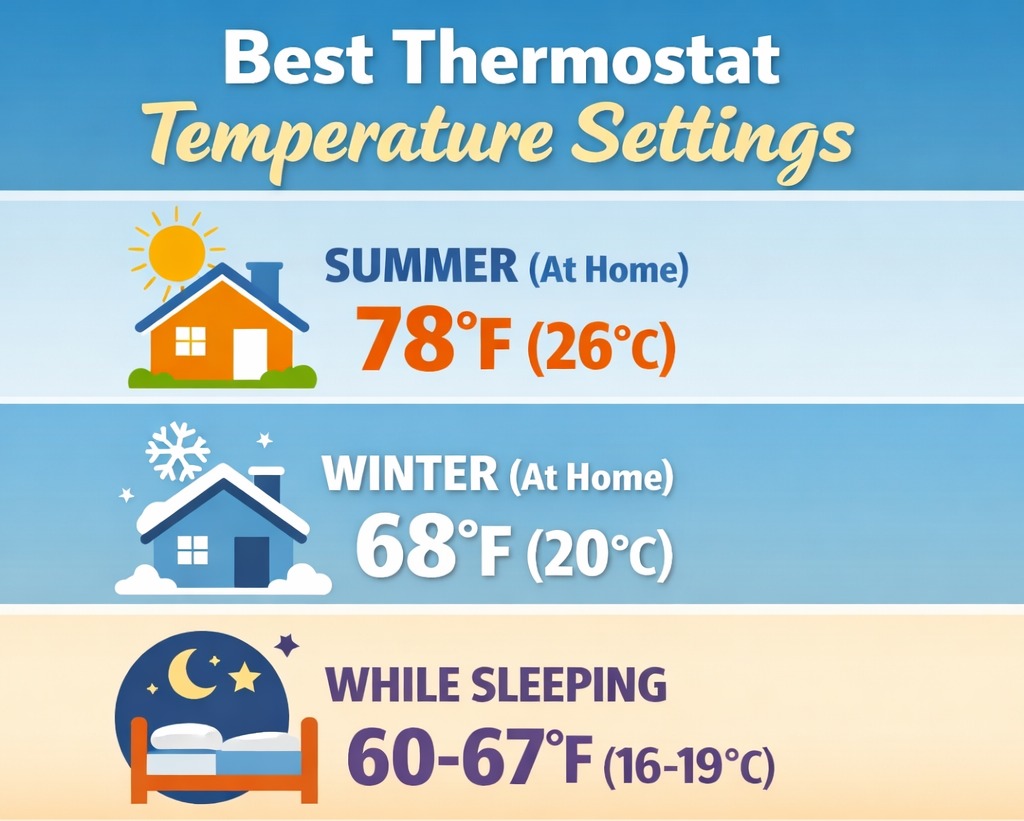 Best Thermostat
Temperature Settings

SUMMER (At Home)
78°F (26°C)

WINTER (At Home)
68°F (20°C)

WHILE SLEEPING
60-67°F (16-19°C)